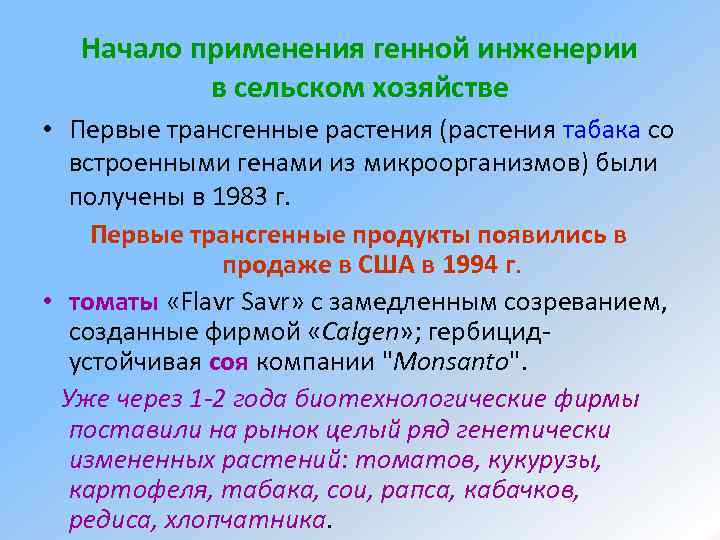 Начало применения генной инженерии в сельском хозяйстве

• Первые трансгенные растения (растения табака со встроенными генами из микроорганизмов) были получены в 1983 г.

Первые трансгенные продукты появились в продаже в США в 1994 г.

• томаты «Flavr Savr» с замедленным созреванием, созданные фирмой «Calgen»; гербицид-устойчивая соя компании "Monsanto".

Уже через 1-2 года биотехнологические фирмы поставили на рынок целый ряд генетически измененных растений: томатов, кукурузы, картофеля, табака, сои, рапса, кабачков, редиса, хлопчатника.